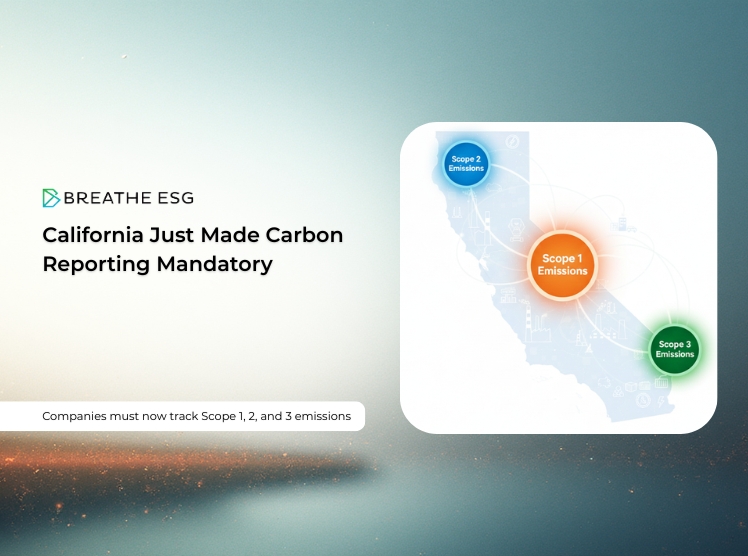 BREATHE ESG

California Just Made Carbon Reporting Mandatory

Companies must now track Scope 1, 2, and 3 emissions

Scope 2 Emissions

Scope 1 Emissions

Scope 3 Emissions